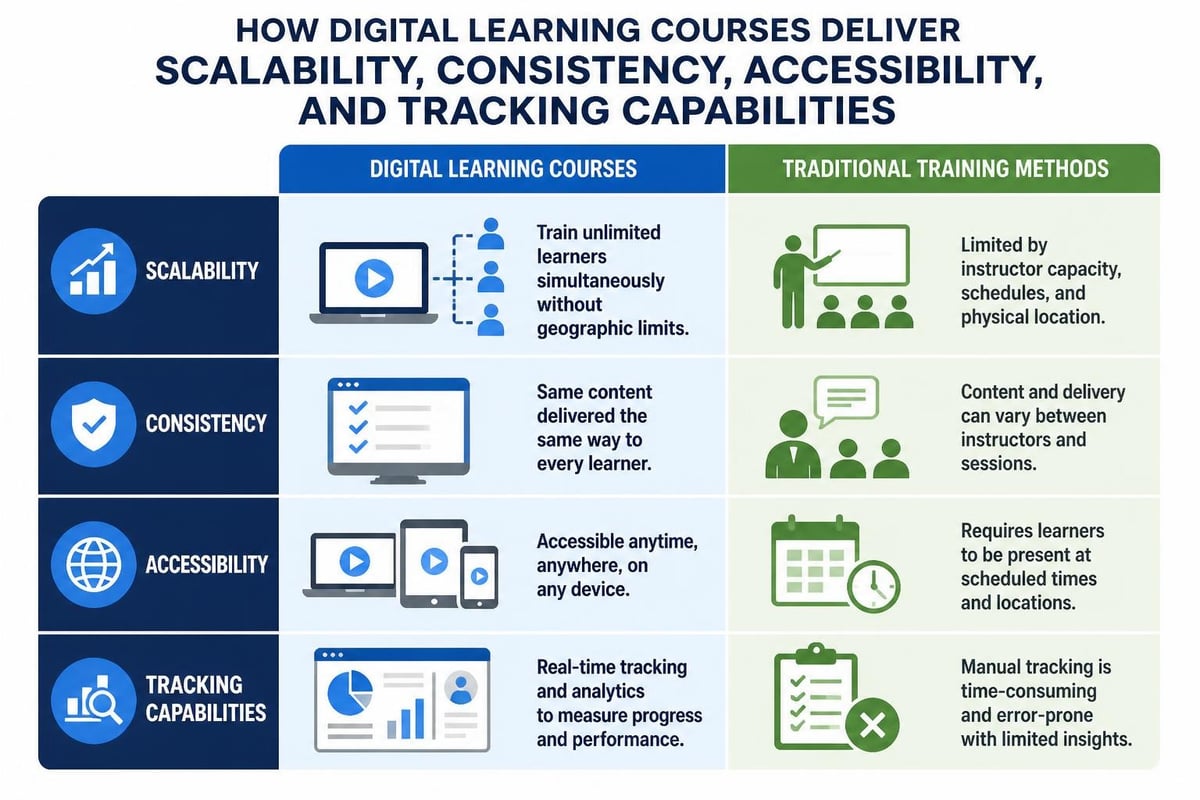 HOW DIGITAL LEARNING COURSES DELIVER SCALABILITY, CONSISTENCY, ACCESSIBILITY, AND TRACKING CAPABILITIES

| | DIGITAL LEARNING COURSES | TRADITIONAL TRAINING METHODS |
|---|---|---|
| SCALABILITY | Train unlimited learners simultaneously without geographic limits. | Limited by instructor capacity, schedules, and physical location. |
| CONSISTENCY | Same content delivered the same way to every learner. | Content and delivery can vary between instructors and sessions. |
| ACCESSIBILITY | Accessible anytime, anywhere, on any device. | Requires learners to be present at scheduled times and locations. |
| TRACKING CAPABILITIES | Real-time tracking and analytics to measure progress and performance. | Manual tracking is time-consuming and error-prone with limited insights. |